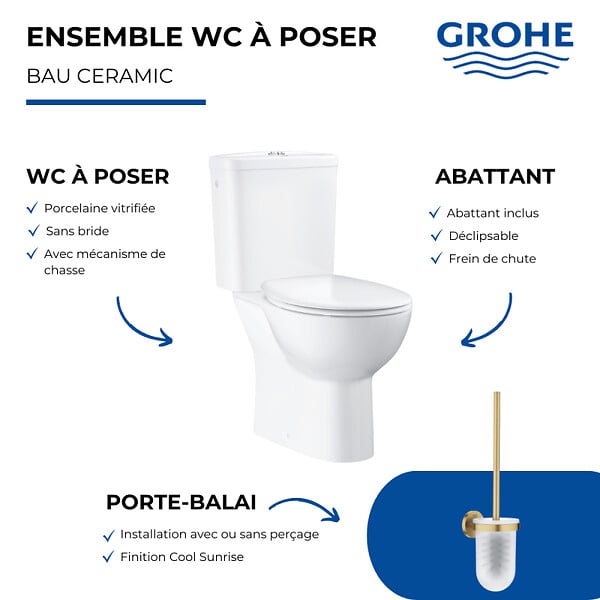 ENSEMBLE WC À POSER

BAU CERAMIC

GROHE

WC À POSER

✓ Porcelaine vitrifiée
✓ Sans bride
✓ Avec mécanisme de chasse

ABATTANT

✓ Abattant inclus
✓ Déclipsable
✓ Frein de chute

PORTE-BALAI

✓ Installation avec ou sans perçage
✓ Finition Cool Sunrise